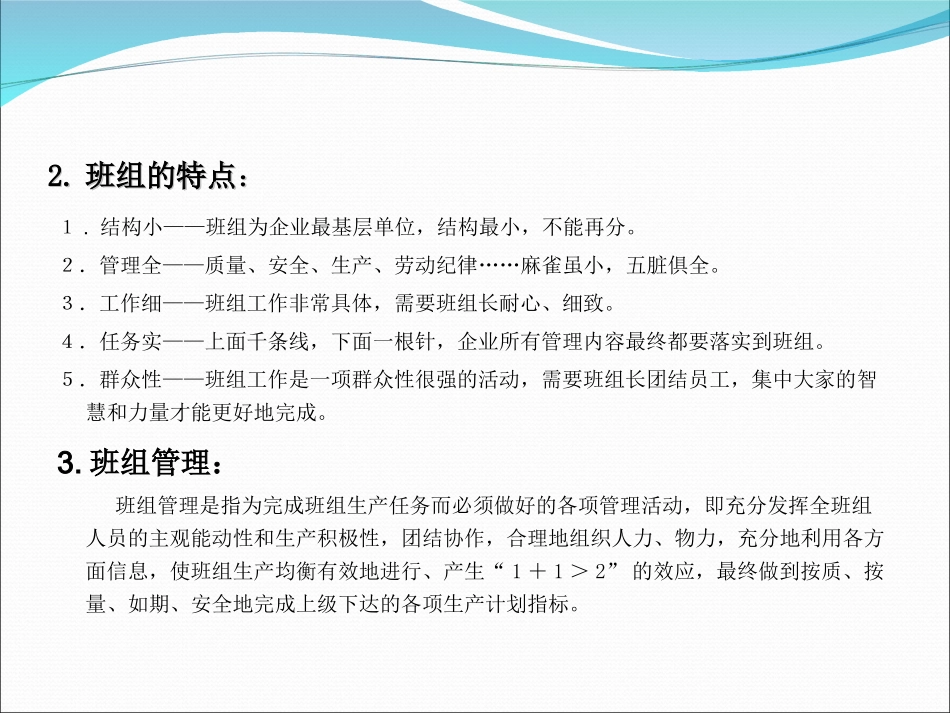 2. 班组的特点：

１．结构小——班组为企业最基层单位，结构最小，不能再分。

２．管理全——质量、安全、生产、劳动纪律……麻雀虽小，五脏俱全。

３．工作细——班组工作非常具体，需要班组长耐心、细致。

４．任务实——上面千条线，下面一根针，企业所有管理内容最终都要落实到班组。

５．群众性——班组工作是一项群众性很强的活动，需要班组长团结员工，集中大家的智慧和力量才能更好地完成。

3. 班组管理：

班组管理是指为完成班组生产任务而必须做好的各项管理活动，即充分发挥全班组人员的主观能动性和生产积极性，团结协作，合理地组织人力、物力，充分地利用各方面信息，使班组生产均衡有效地进行、产生“１＋１＞２”的效应，最终做到按质、按量、如期、安全地完成上级下达的各项生产计划指标。